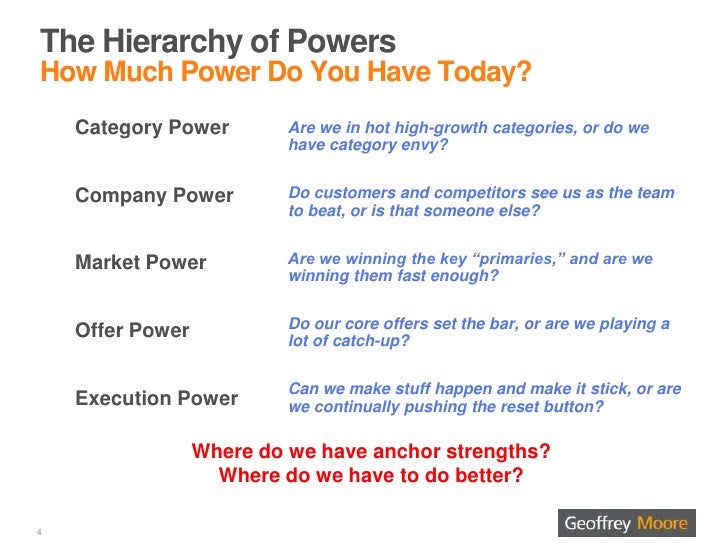 The Hierarchy of Powers
How Much Power Do You Have Today?

Category Power

Are we in hot high-growth categories, or do we have category envy?

Company Power

Do customers and competitors see us as the team to beat, or is that someone else?

Market Power

Are we winning the key “primaries,” and are we winning them fast enough?

Offer Power

Do our core offers set the bar, or are we playing a lot of catch-up?

Execution Power

Can we make stuff happen and make it stick, or are we continually pushing the reset button?

Where do we have anchor strengths?
Where do we have to do better?

4

Geoffrey Moore